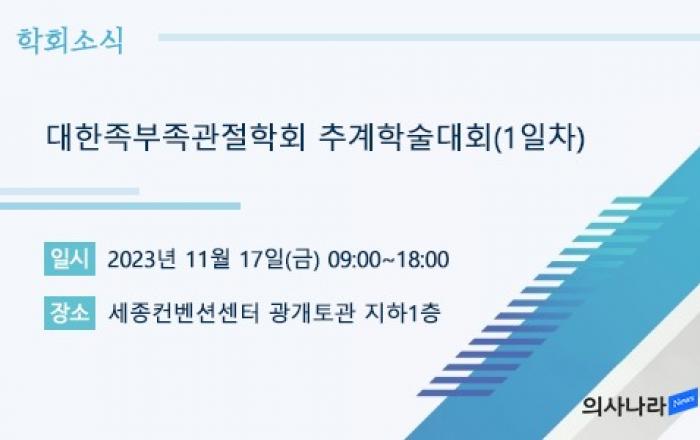 학회소식

대한족부족관절학회 추계학술대회(1일차)

일시 2023년 11월 17일(금) 09:00~18:00

장소 세종컨벤션센터 광개토관 지하1층

의사나라 News